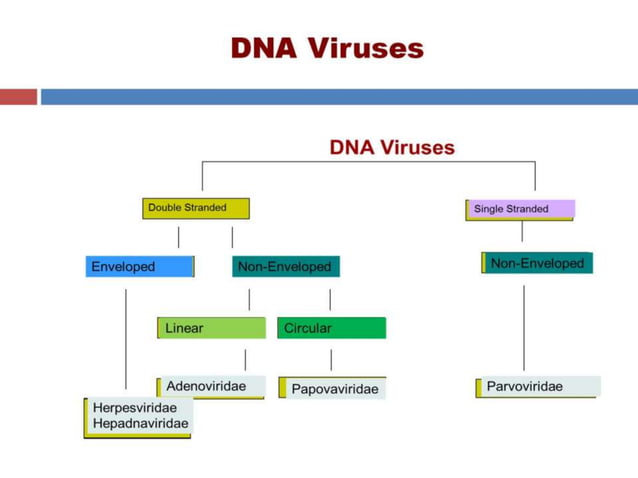 DNA Viruses

DNA Viruses

Double Stranded

Single Stranded

Enveloped

Non-Enveloped

Non-Enveloped

Linear

Circular

Adenoviridae

Papovaviridae

Parvoviridae

Herpesviridae
Hepadnaviridae